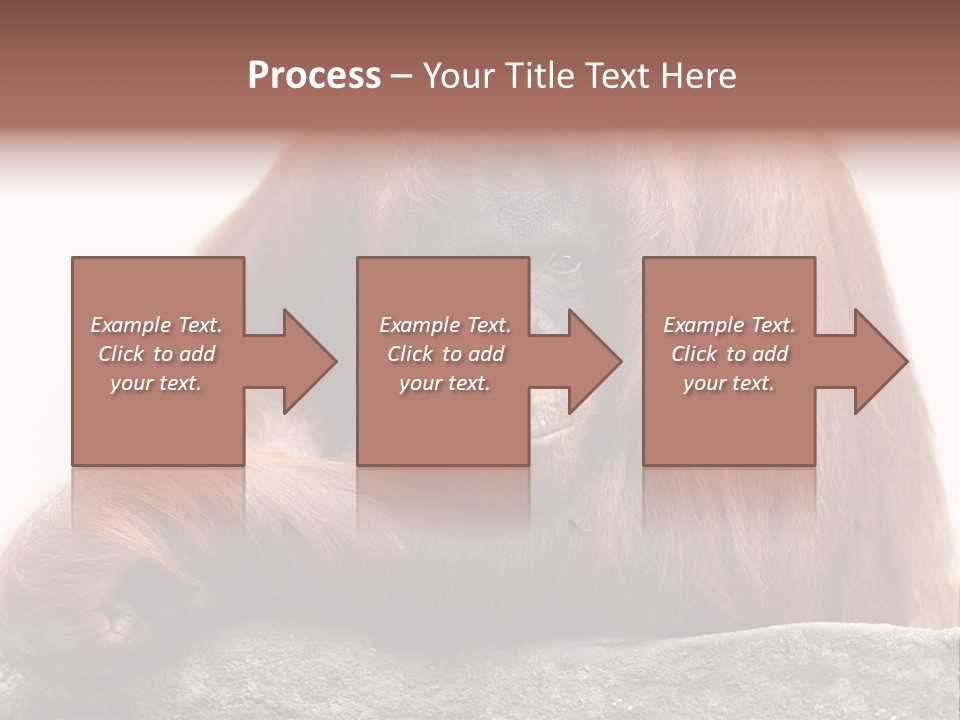 Process – Your Title Text Here

Example Text. Click to add your text.

Example Text. Click to add your text.

Example Text. Click to add your text.